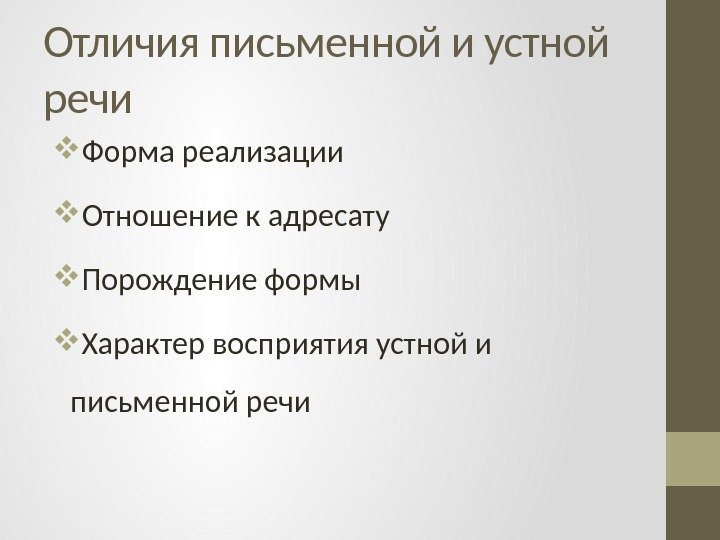 Отличия письменной и устной речи

Форма реализации

Отношение к адресату

Порождение формы

Характер восприятия устной и письменной речи